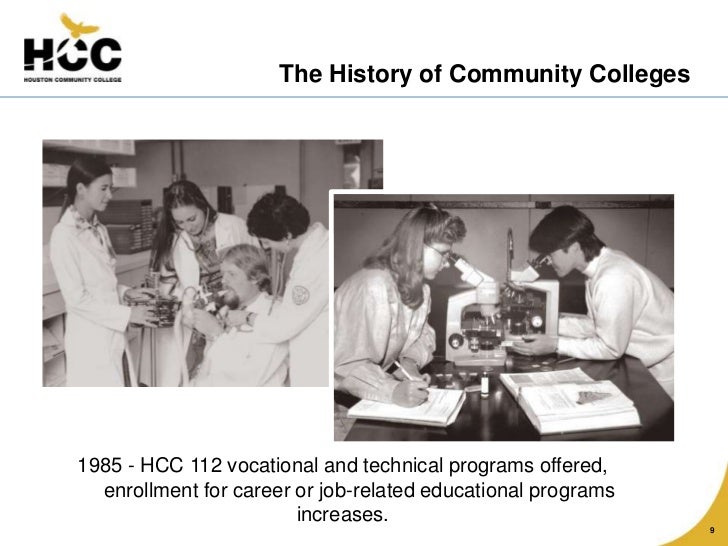 HCC
HOUSTON COMMUNITY COLLEGE

The History of Community Colleges

1985 - HCC 112 vocational and technical programs offered, enrollment for career or job-related educational programs increases.

9